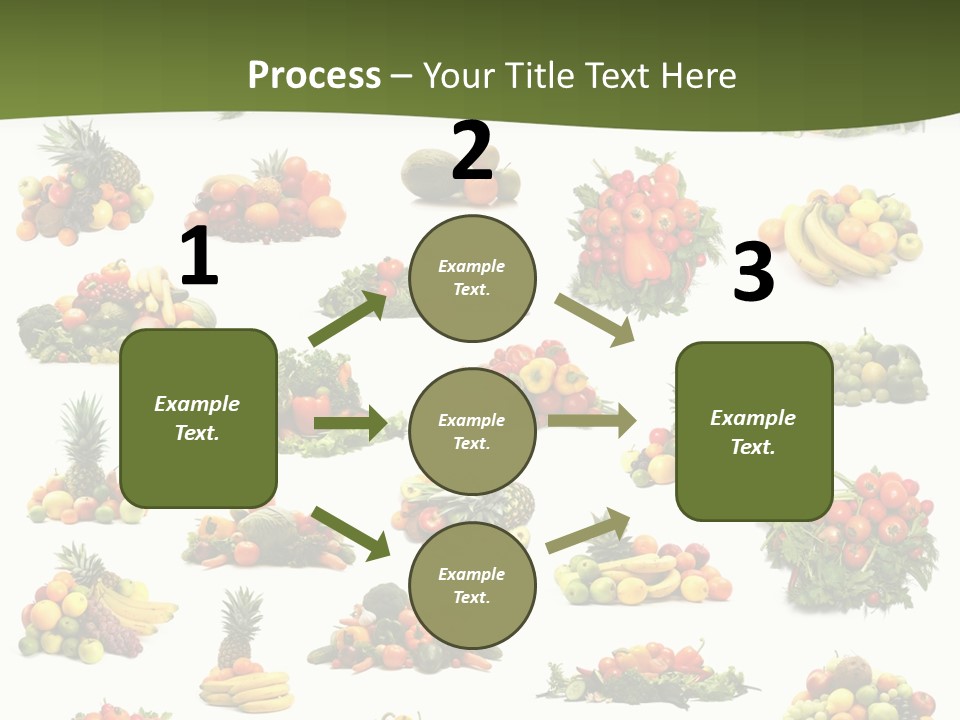 Process – Your Title Text Here

1

Example Text.

2

Example Text.

Example Text.

Example Text.

3

Example Text.